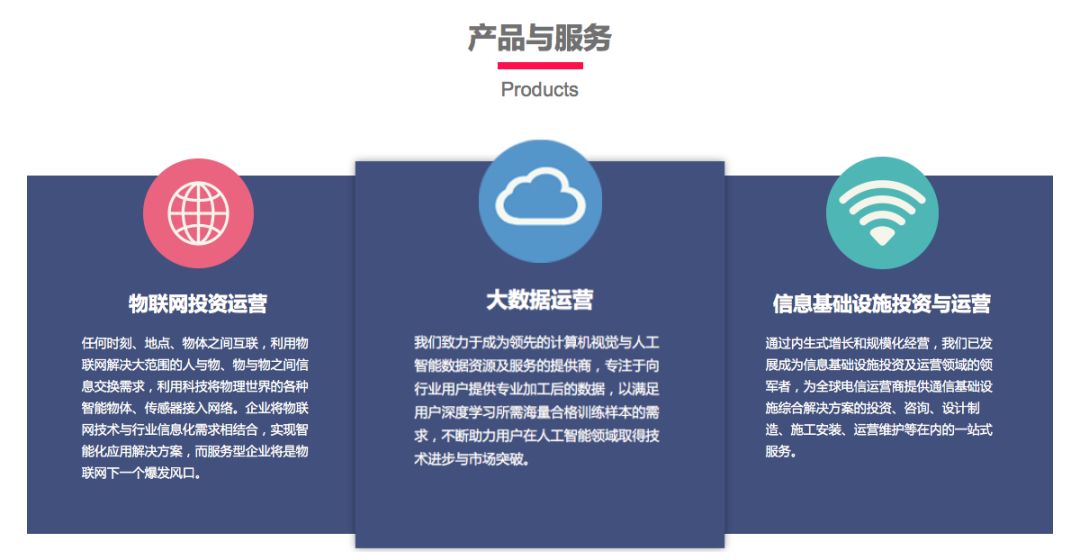 产品与服务

Products

物联网投资运营

任何时刻、地点、物体之间互联，利用物联网解决大范围的人与物、物与物之间信息交换需求，利用科技将物理世界的各种智能物体、传感器接入网络。企业将物联网技术与行业信息化需求相结合，实现智能化应用解决方案，而服务型企业将是物联网下一个爆发风口。

大数据运营

我们致力于成为领先的计算机视觉与人工智能数据资源及服务的提供商，专注于向行业用户提供专业加工后的数据，以满足用户深度学习所需海量合格训练样本的需求，不断助力用户在人工智能领域取得技术进步与市场突破。

信息基础设施投资与运营

通过内生式增长和规模化经营，我们已发展成为信息基础设施投资及运营领域的领军者，为全球电信运营商提供通信基础设施综合解决方案的投资、咨询、设计制造、施工安装、运营维护等在内的一站式服务。